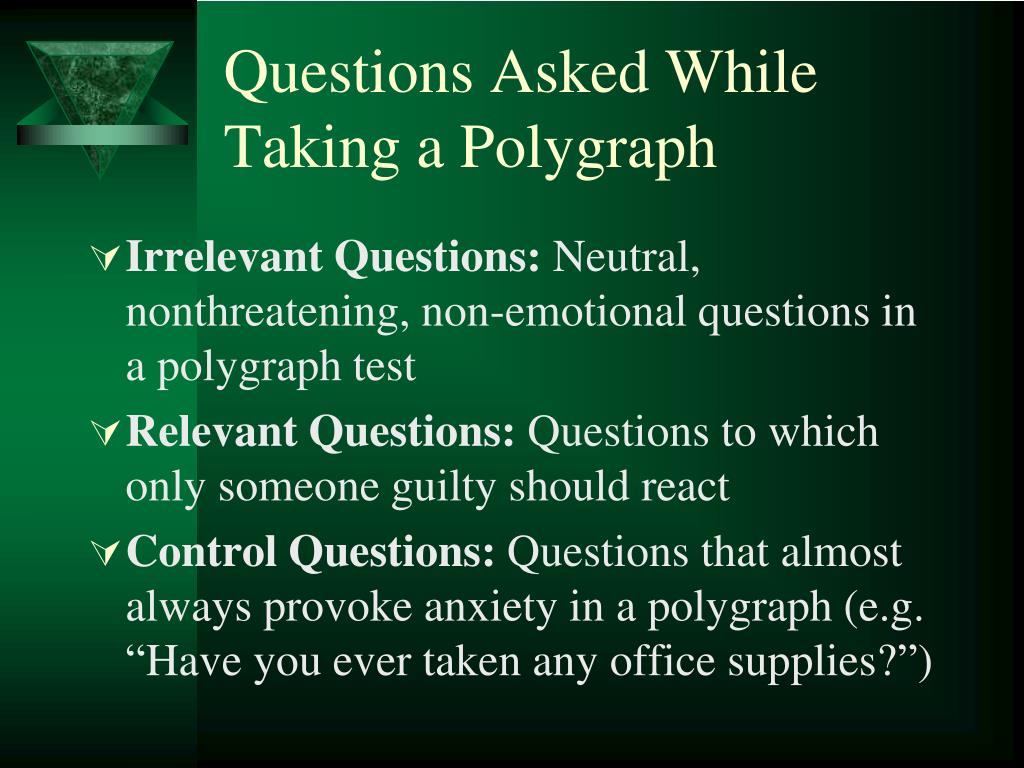 Questions Asked While Taking a Polygraph

Irrelevant Questions: Neutral, nonthreatening, non-emotional questions in a polygraph test

Relevant Questions: Questions to which only someone guilty should react

Control Questions: Questions that almost always provoke anxiety in a polygraph (e.g. “Have you ever taken any office supplies?”)